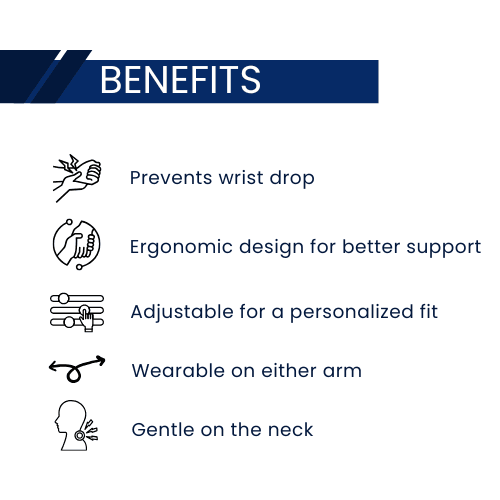 BENEFITS

Prevents wrist drop

Ergonomic design for better support

Adjustable for a personalized fit

Wearable on either arm

Gentle on the neck